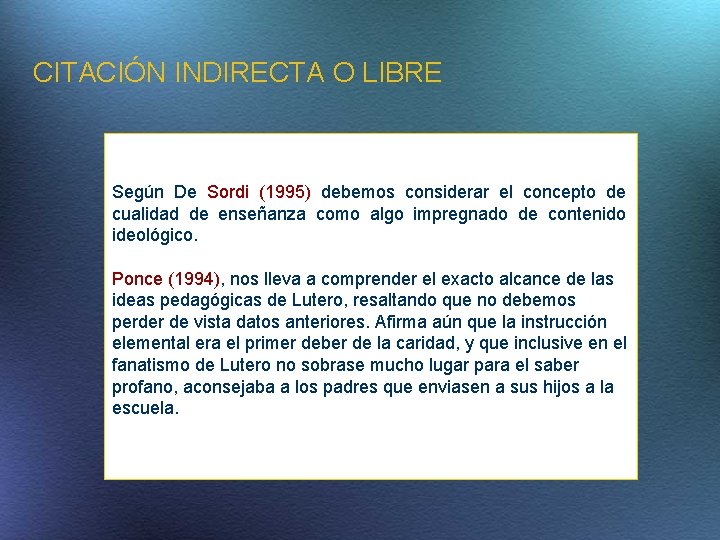 CITACIÓN INDIRECTA O LIBRE

Según De Sordi (1995) debemos considerar el concepto de cualidad de enseñanza como algo impregnado de contenido ideológico.

Ponce (1994), nos lleva a comprender el exacto alcance de las ideas pedagógicas de Lutero, resaltando que no debemos perder de vista datos anteriores. Afirma aún que la instrucción elemental era el primer deber de la caridad, y que inclusive en el fanatismo de Lutero no sobrase mucho lugar para el saber profano, aconsejaba a los padres que enviasen a sus hijos a la escuela.